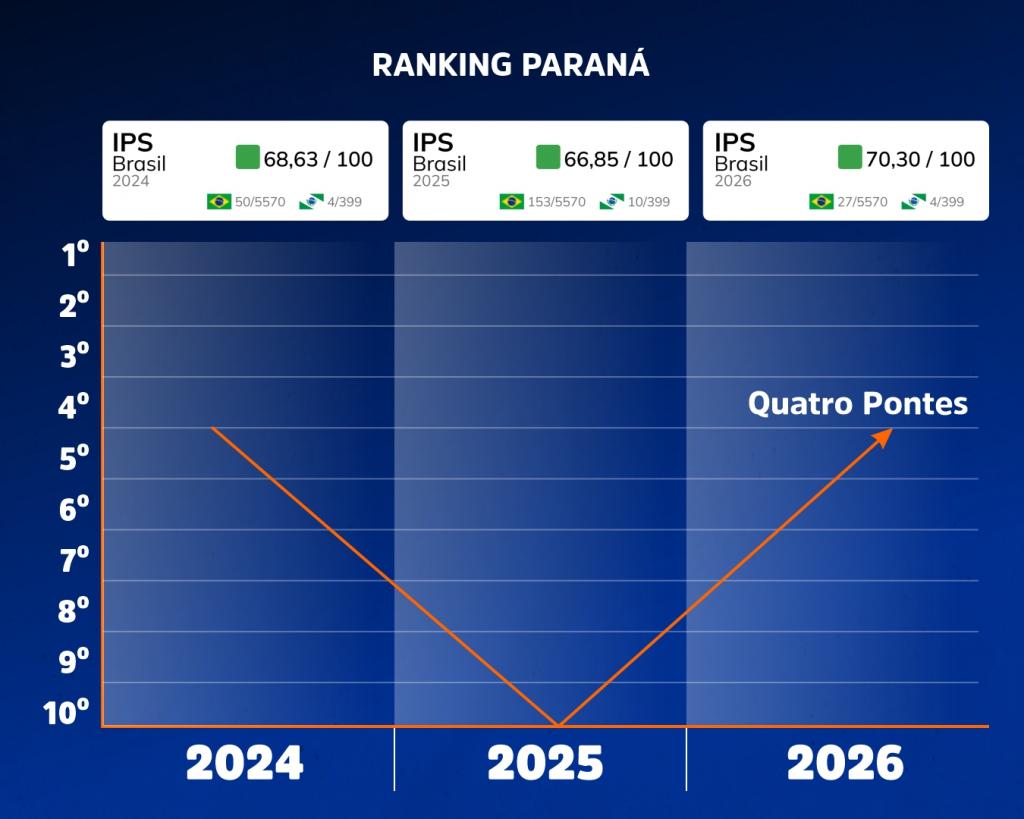 RANKING PARANÁ

IPS Brasil 2024
68,63 / 100
50/5570 4/399

IPS Brasil 2025
66,85 / 100
153/5570 10/399

IPS Brasil 2026
70,30 / 100
27/5570 4/399

1º
2º
3º
4º
5º
6º
7º
8º
9º
10º

Quatro Pontes

2024
2025
2026